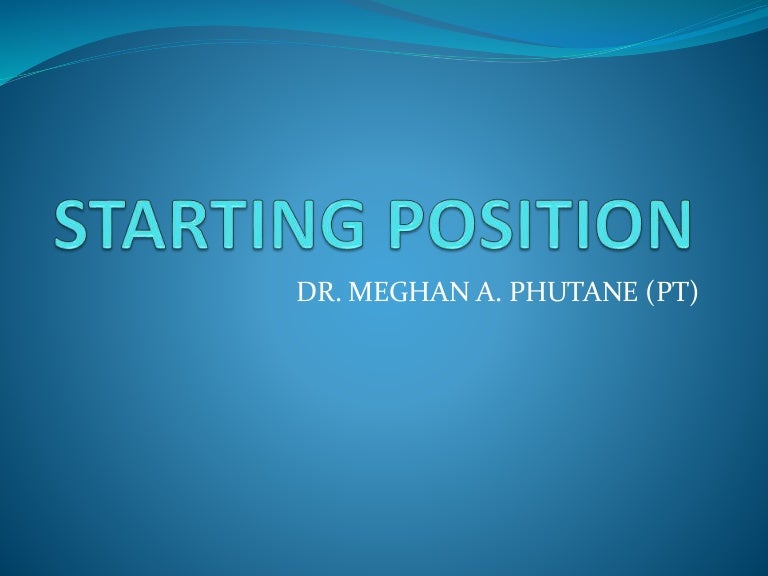 STARTING POSITION

DR. MEGHAN A. PHUTANE (PT)